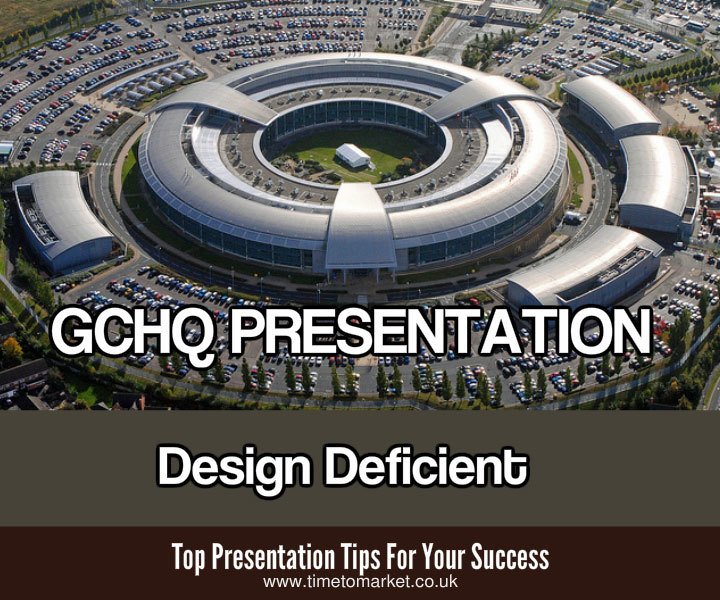 GCHQ PRESENTATION

Design Deficient

Top Presentation Tips For Your Success
www.timetomarket.co.uk